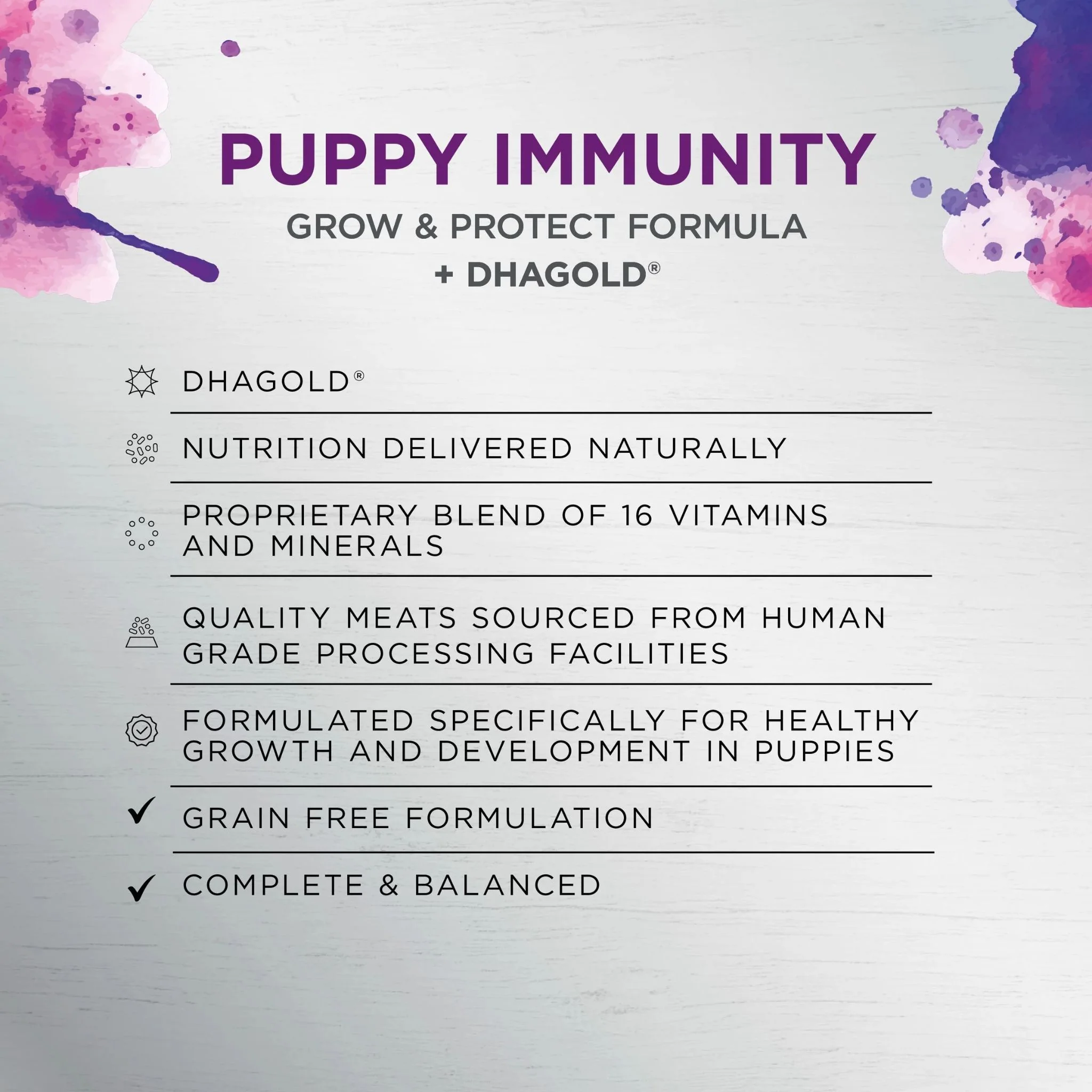 PUPPY IMMUNITY
GROW & PROTECT FORMULA
+ DHAGOLD®

DHAGOLD®

NUTRITION DELIVERED NATURALLY

PROPRIETARY BLEND OF 16 VITAMINS AND MINERALS

QUALITY MEATS SOURCED FROM HUMAN GRADE PROCESSING FACILITIES

FORMULATED SPECIFICALLY FOR HEALTHY GROWTH AND DEVELOPMENT IN PUPPIES

GRAIN FREE FORMULATION

COMPLETE & BALANCED